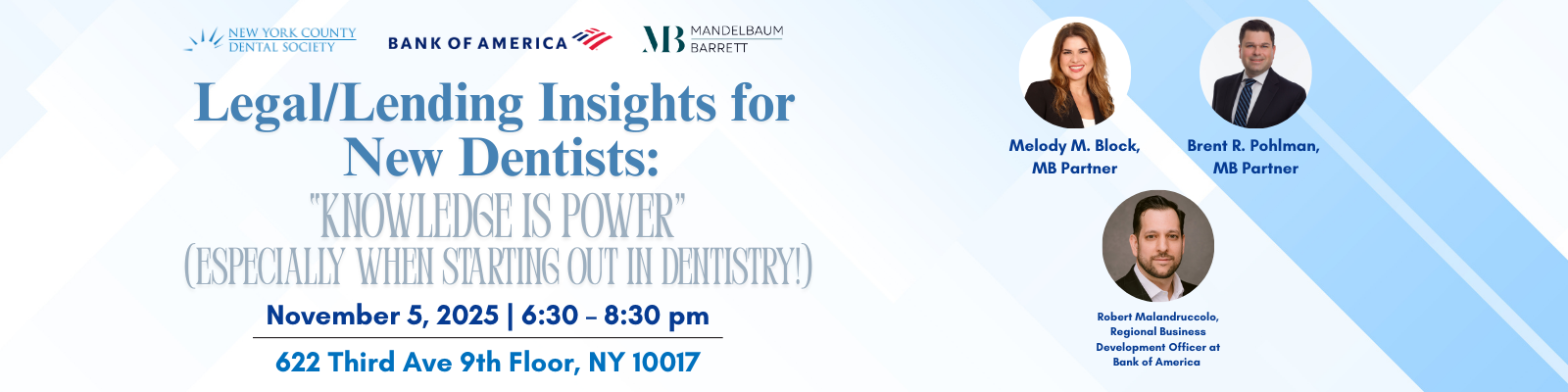 NEW YORK COUNTY DENTAL SOCIETY

BANK OF AMERICA

MB MANDELBAUM BARRETT

Legal/Lending Insights for New Dentists:

"KNOWLEDGE IS POWER" (ESPECIALLY WHEN STARTING OUT IN DENTISTRY!)

November 5, 2025 | 6:30 – 8:30 pm

622 Third Ave 9th Floor, NY 10017

Melody M. Block, MB Partner

Brent R. Pohlman, MB Partner

Robert Malandruccolo, Regional Business Development Officer at Bank of America